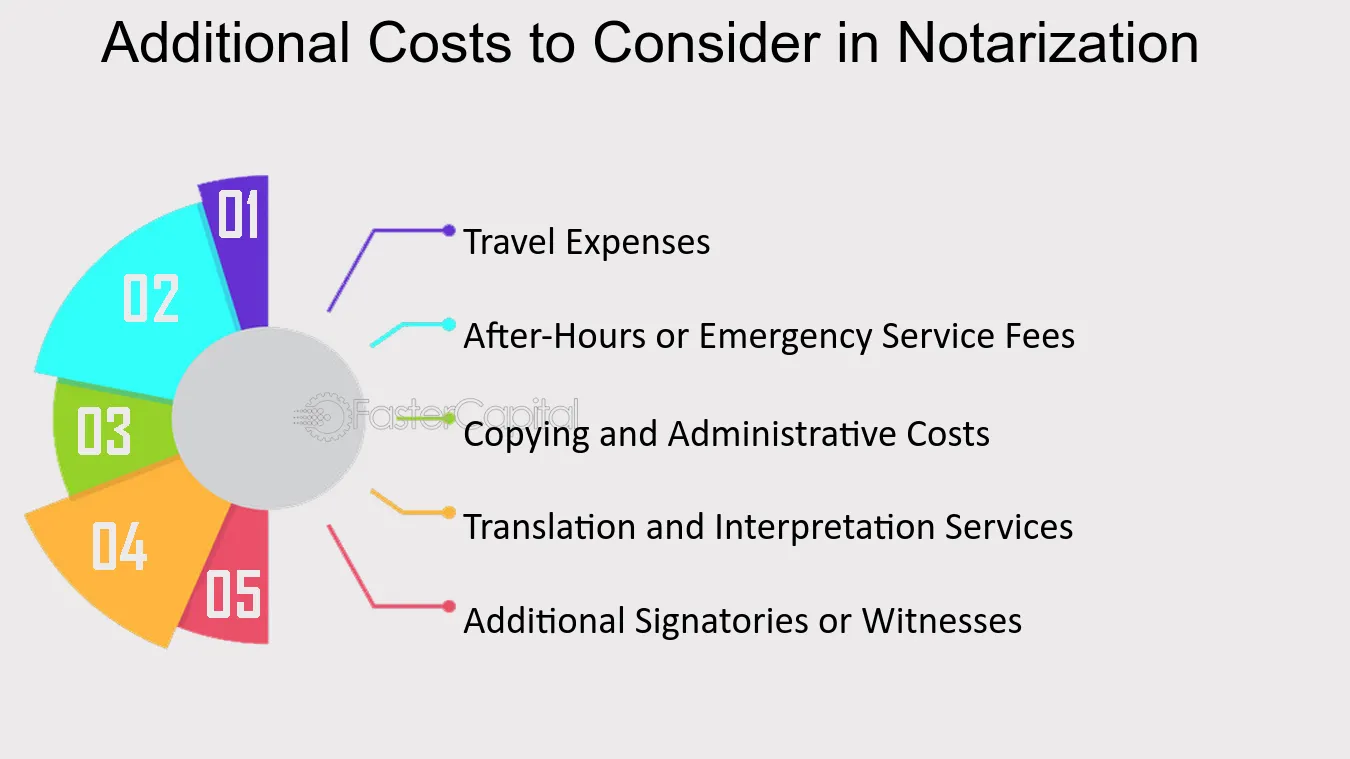 Additional Costs to Consider in Notarization

01

02

03

04

05

Travel Expenses

After-Hours or Emergency Service Fees

Copying and Administrative Costs

Translation and Interpretation Services

Additional Signatories or Witnesses

FasterCapital